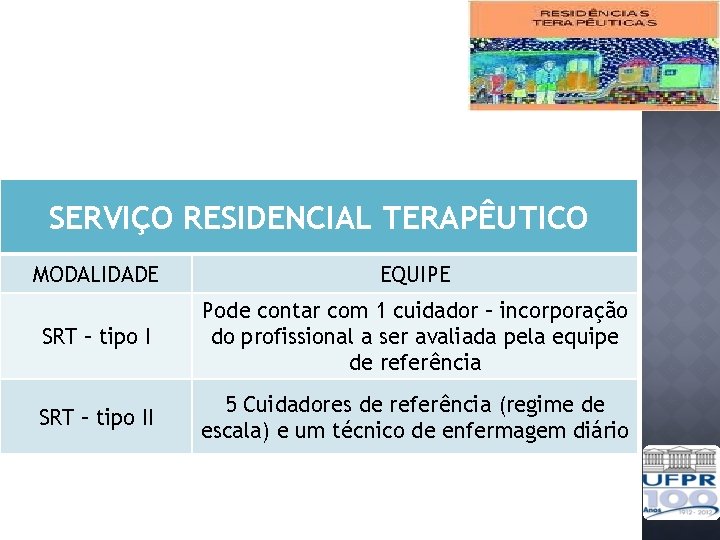 RESIDÊNCIAS TERAPÊUTICAS

SERVIÇO RESIDENCIAL TERAPÊUTICO

| MODALIDADE | EQUIPE |
|---|---|
| SRT – tipo I | Pode contar com 1 cuidador – incorporação do profissional a ser avaliada pela equipe de referência |
| SRT – tipo II | 5 Cuidadores de referência (regime de escala) e um técnico de enfermagem diário |

UFPR 100 Anos 1912 - 2012